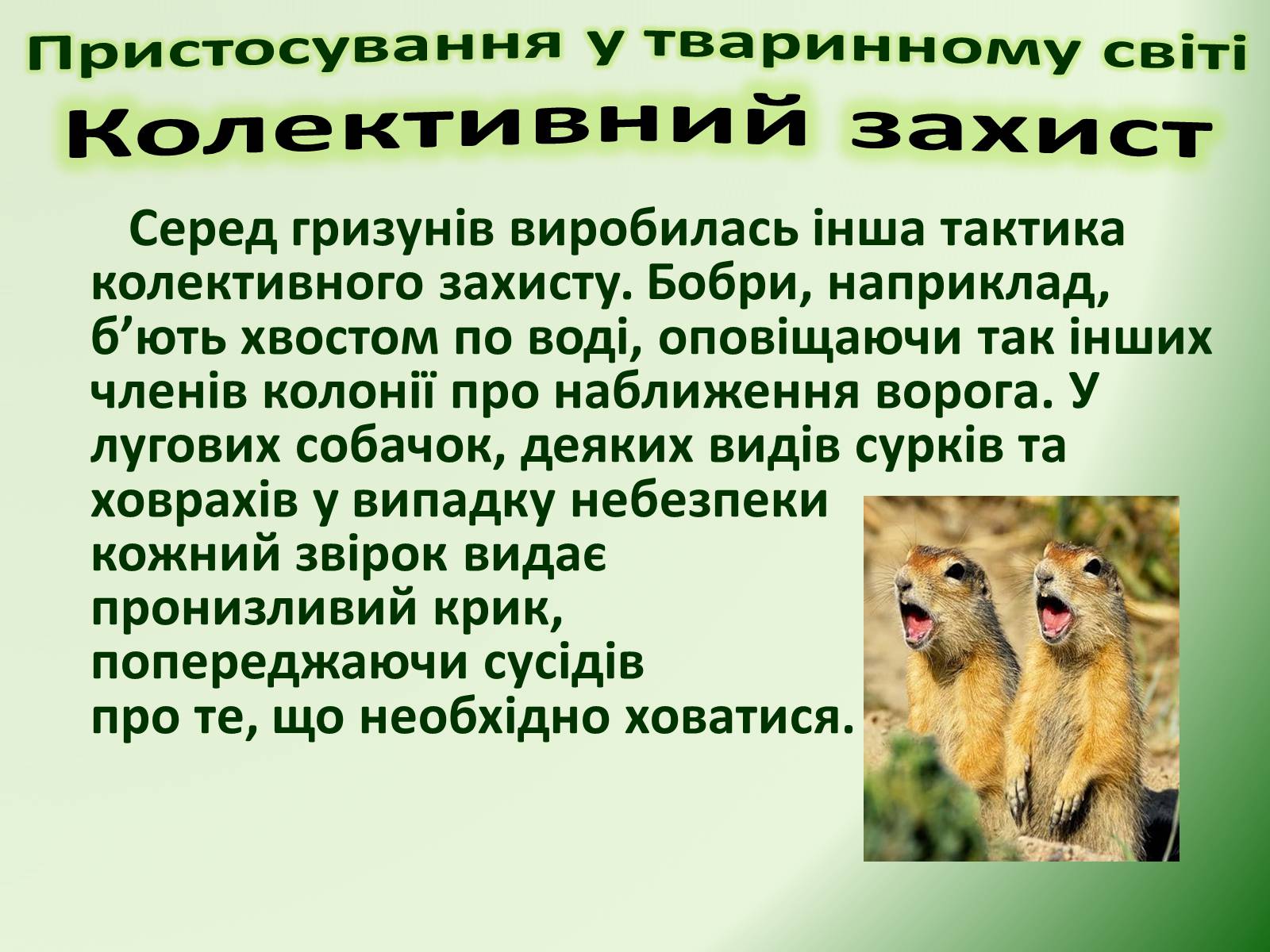 Пристосування у тваринному світі
Колективний захист

Серед гризунів виробилась інша тактика колективного захисту. Бобри, наприклад, б’ють хвостом по воді, оповіщаючи так інших членів колонії про наближення ворога. У лугових собачок, деяких видів сурків та ховрахів у випадку небезпеки кожний звірок видає пронизливий крик, попереджаючи сусідів про те, що необхідно ховатися.